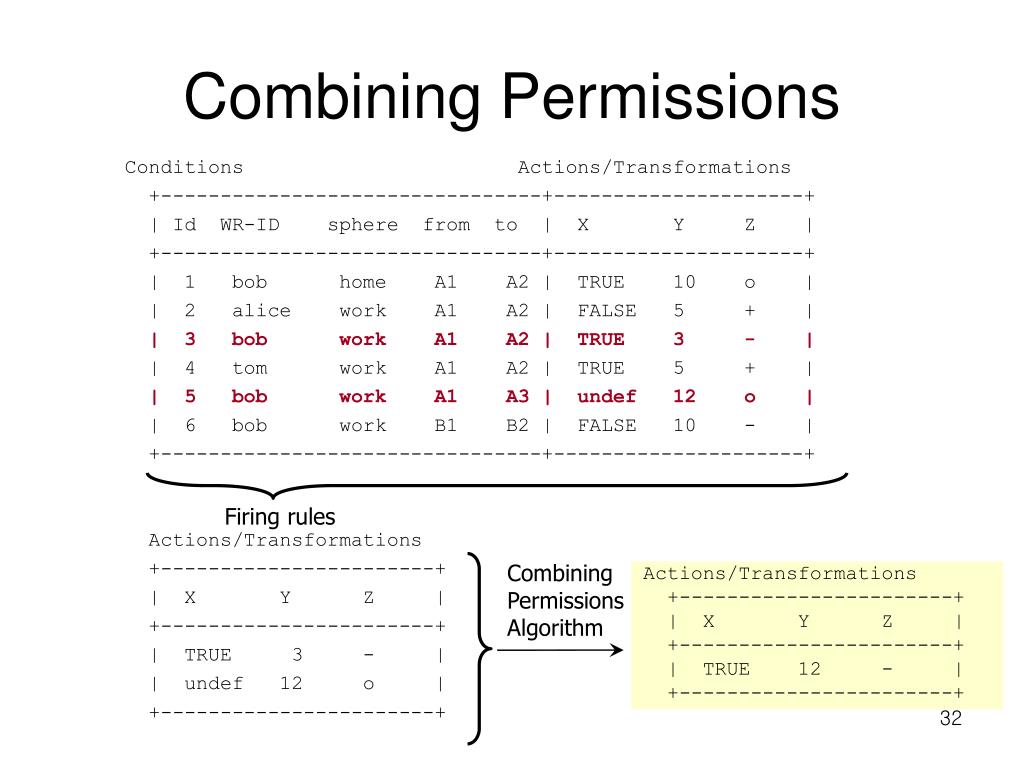 Combining Permissions

Conditions Actions/Transformations

| Id | WR-ID | sphere | from | to | X | Y | Z |
|---|---|---|---|---|---|---|---|
| 1 | bob | home | A1 | A2 | TRUE | 10 | o |
| 2 | alice | work | A1 | A2 | FALSE | 5 | + |
| 3 | bob | work | A1 | A2 | TRUE | 3 | - |
| 4 | tom | work | A1 | A2 | TRUE | 5 | + |
| 5 | bob | work | A1 | A3 | undef | 12 | o |
| 6 | bob | work | B1 | B2 | FALSE | 10 | - |

Firing rules

Actions/Transformations

| X | Y | Z |
|---|---|---|
| TRUE | 3 | - |
| undef | 12 | o |

Combining Permissions Algorithm

Actions/Transformations

| X | Y | Z |
|---|---|---|
| TRUE | 12 | - |

32